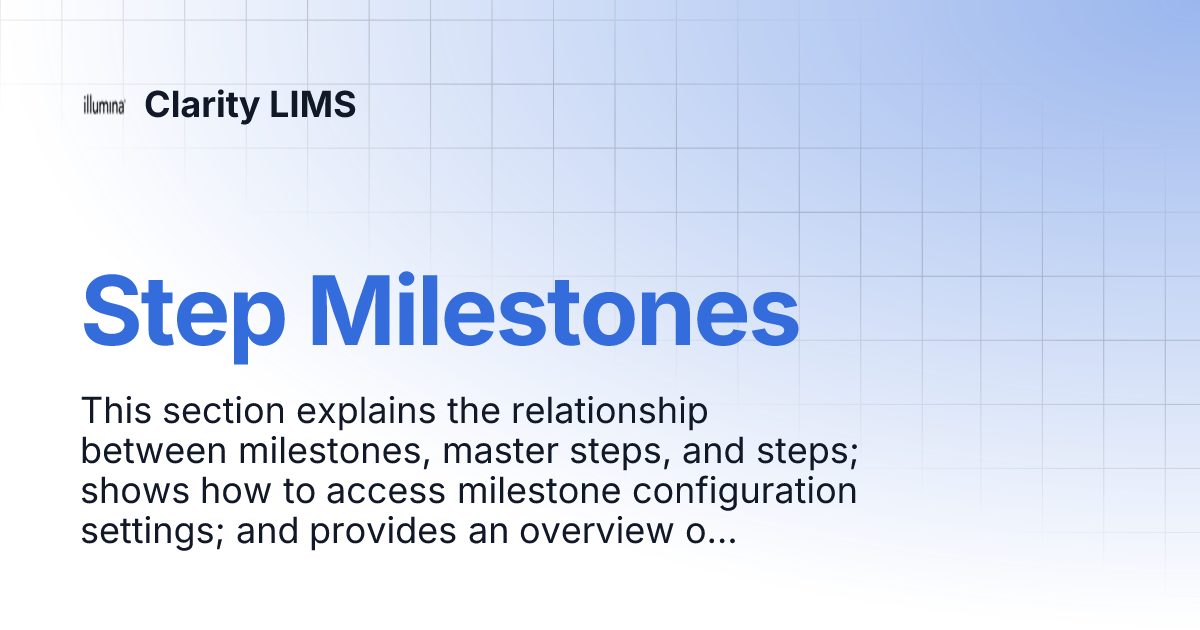 illumina Clarity LIMS

Step Milestones

This section explains the relationship between milestones, master steps, and steps; shows how to access milestone configuration settings; and provides an overview o...